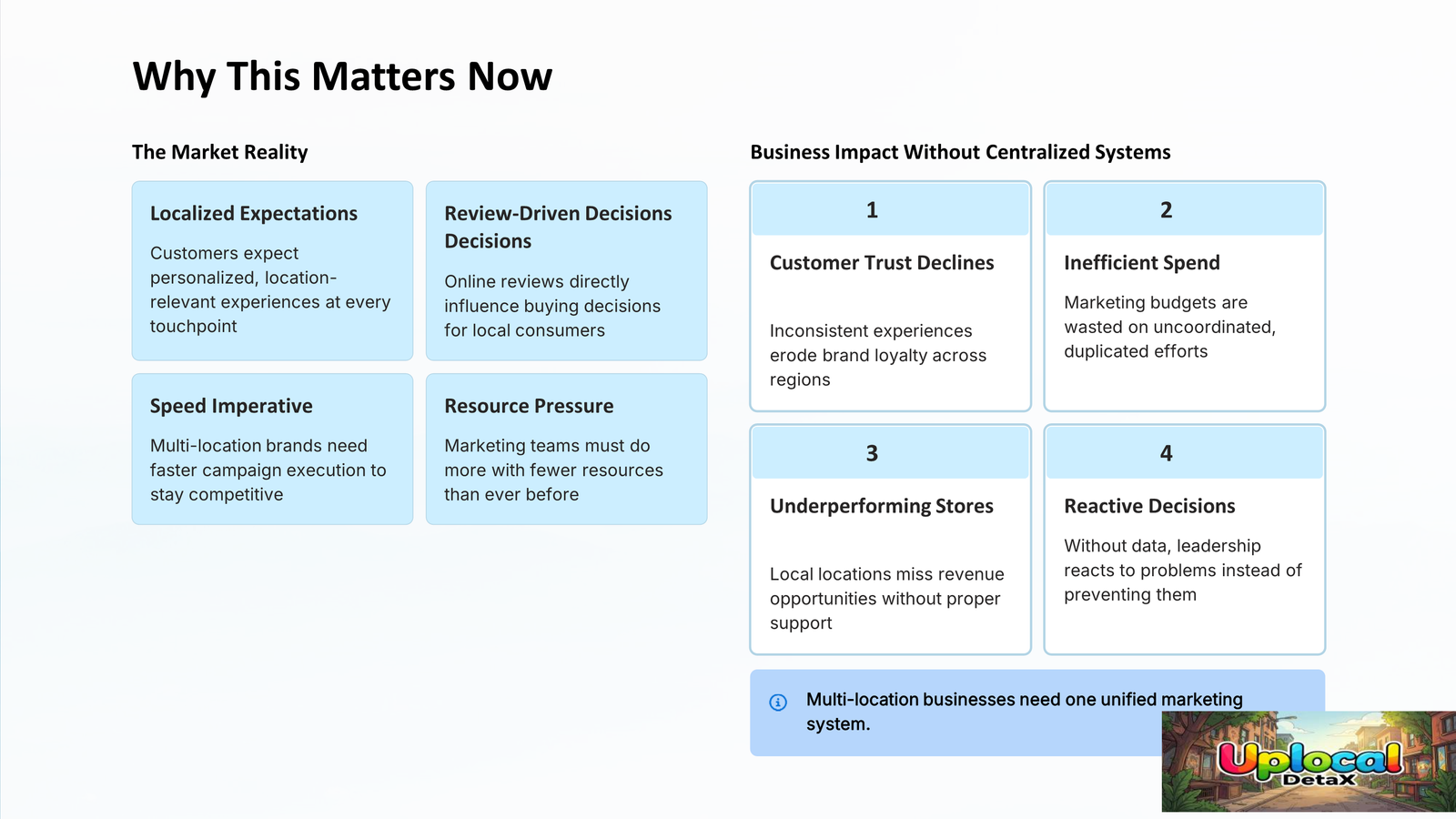 Why This Matters Now

The Market Reality

Localized Expectations

Customers expect personalized, location-relevant experiences at every touchpoint

Review-Driven Decisions Decisions

Online reviews directly influence buying decisions for local consumers

Speed Imperative

Multi-location brands need faster campaign execution to stay competitive

Resource Pressure

Marketing teams must do more with fewer resources than ever before

Business Impact Without Centralized Systems

1

Customer Trust Declines

Inconsistent experiences erode brand loyalty across regions

2

Inefficient Spend

Marketing budgets are wasted on uncoordinated, duplicated efforts

3

Underperforming Stores

Local locations miss revenue opportunities without proper support

4

Reactive Decisions

Without data, leadership reacts to problems instead of preventing them

Multi-location businesses need one unified marketing system.

Uplocal
DetaX